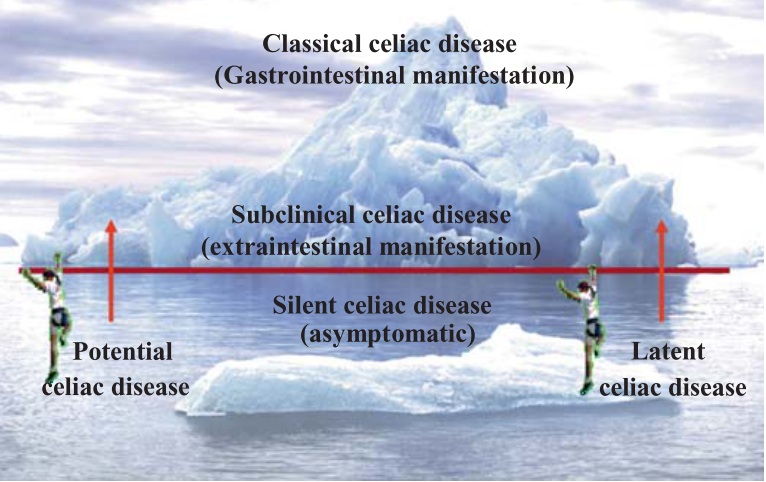 Classical celiac disease
(Gastrointestinal manifestation)

Subclinical celiac disease
(extraintestinal manifestation)

Silent celiac disease
(asymptomatic)

Potential
celiac disease

Latent
celiac disease